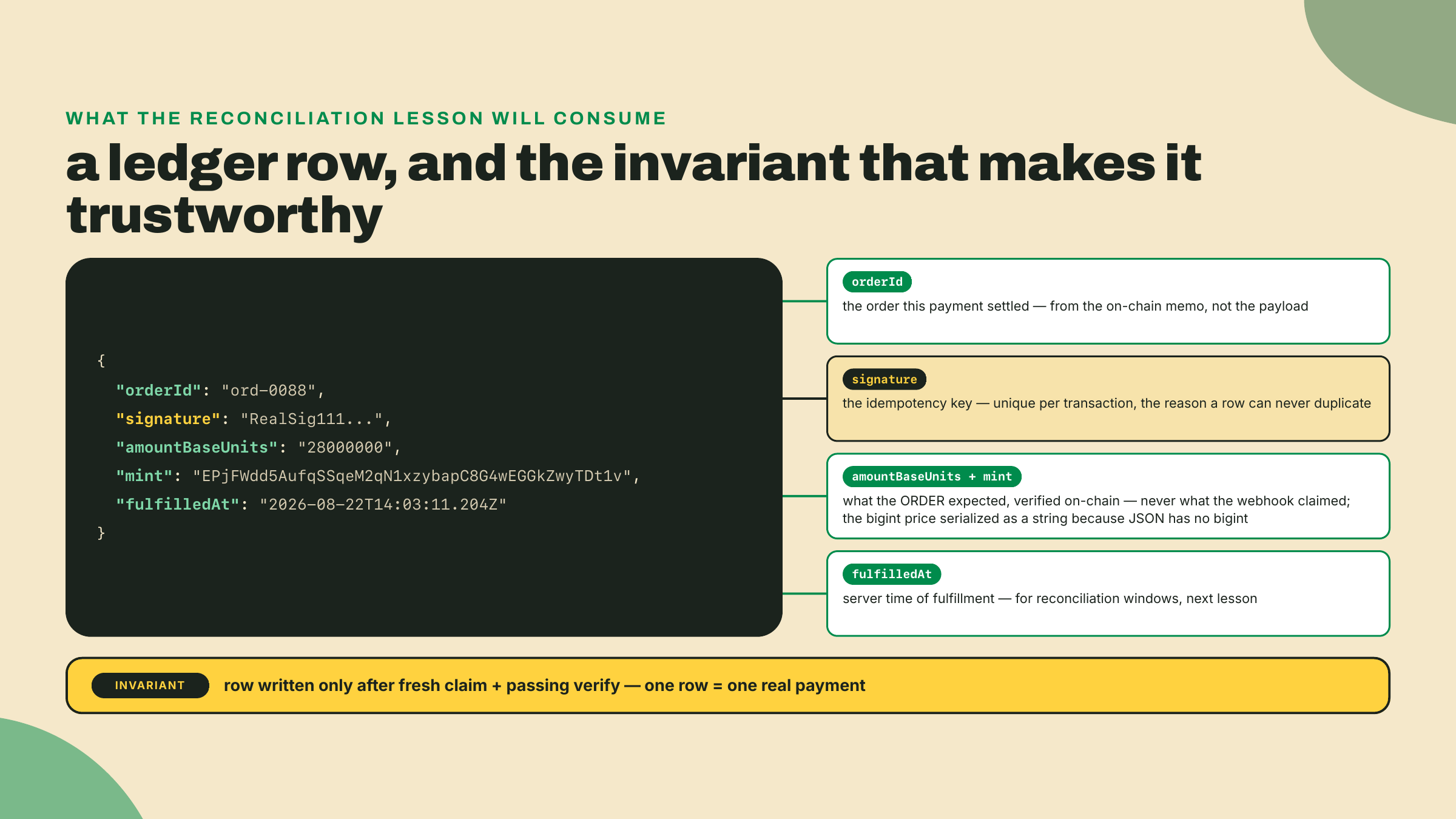 WHAT THE RECONCILIATION LESSON WILL CONSUME

a ledger row, and the invariant that makes it trustworthy

{
"orderId": "ord-0088",
"signature": "RealSig111...",
"amountBaseUnits": "28000000",
"mint": "EPjFWdd5AufqSSqeM2qN1xzybapC8G4wEGGkZwyTDt1v",
"fulfilledAt": "2026-08-22T14:03:11.204Z"
}

orderId
the order this payment settled — from the on-chain memo, not the payload

signature
the idempotency key — unique per transaction, the reason a row can never duplicate

amountBaseUnits + mint
what the ORDER expected, verified on-chain — never what the webhook claimed; the bigint price serialized as a string because JSON has no bigint

fulfilledAt
server time of fulfillment — for reconciliation windows, next lesson

INVARIANT
row written only after fresh claim + passing verify — one row = one real payment